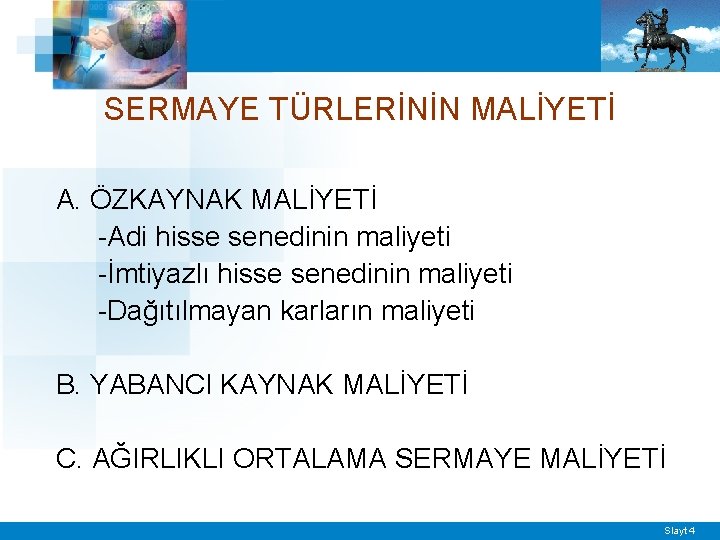 SERMAYE TÜRLERİNİN MALİYETİ

A. ÖZKAYNAK MALİYETİ
-Adi hisse senedinin maliyeti
-İmtiyazlı hisse senedinin maliyeti
-Dağıtılmayan karların maliyeti

B. YABANCI KAYNAK MALİYETİ

C. AĞIRLIKLI ORTALAMA SERMAYE MALİYETİ

Slayt 4